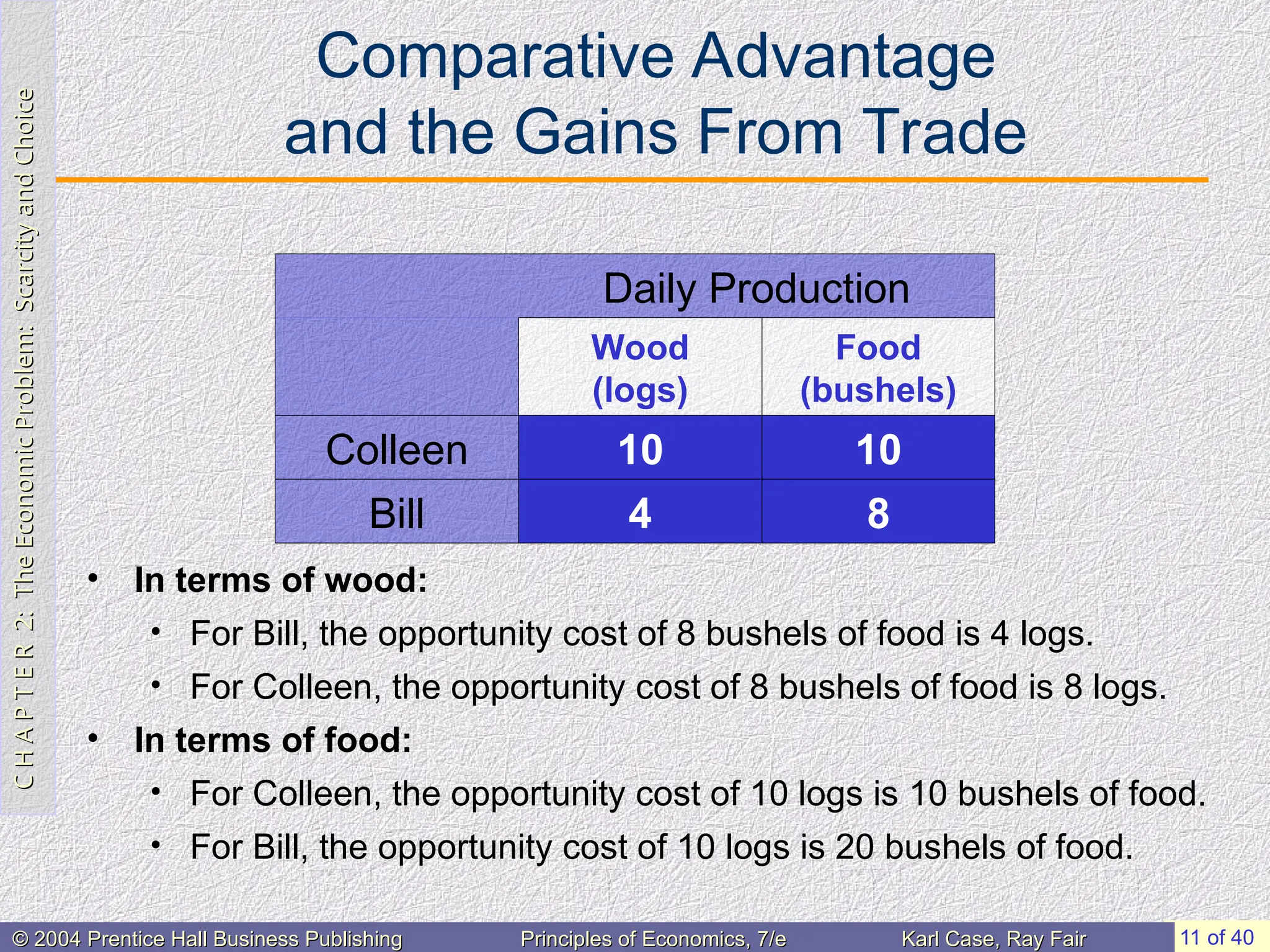 C H A P T E R 2: The Economic Problem: Scarcity and Choice

Comparative Advantage and the Gains From Trade

| | Daily Production | |
|---|---|---|
| | Wood (logs) | Food (bushels) |
| Colleen | 10 | 10 |
| Bill | 4 | 8 |

• In terms of wood:
  • For Bill, the opportunity cost of 8 bushels of food is 4 logs.
  • For Colleen, the opportunity cost of 8 bushels of food is 8 logs.
• In terms of food:
  • For Colleen, the opportunity cost of 10 logs is 10 bushels of food.
  • For Bill, the opportunity cost of 10 logs is 20 bushels of food.

© 2004 Prentice Hall Business Publishing Principles of Economics, 7/e Karl Case, Ray Fair 11 of 40